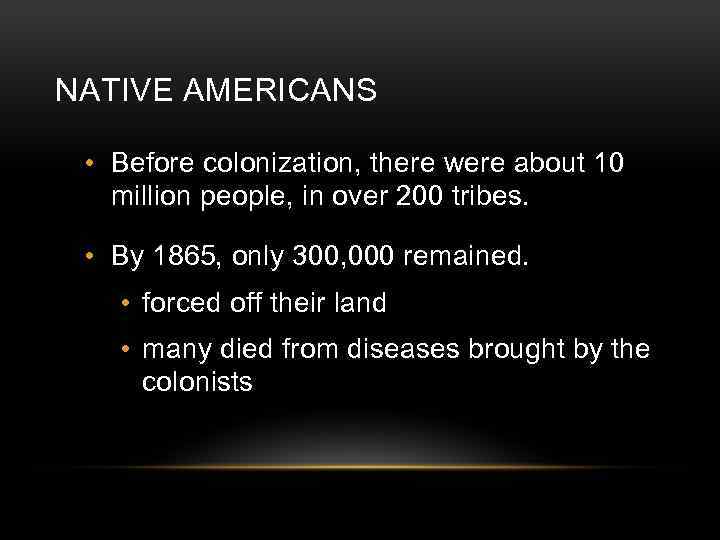 NATIVE AMERICANS

• Before colonization, there were about 10 million people, in over 200 tribes.

• By 1865, only 300,000 remained.

• forced off their land

• many died from diseases brought by the colonists